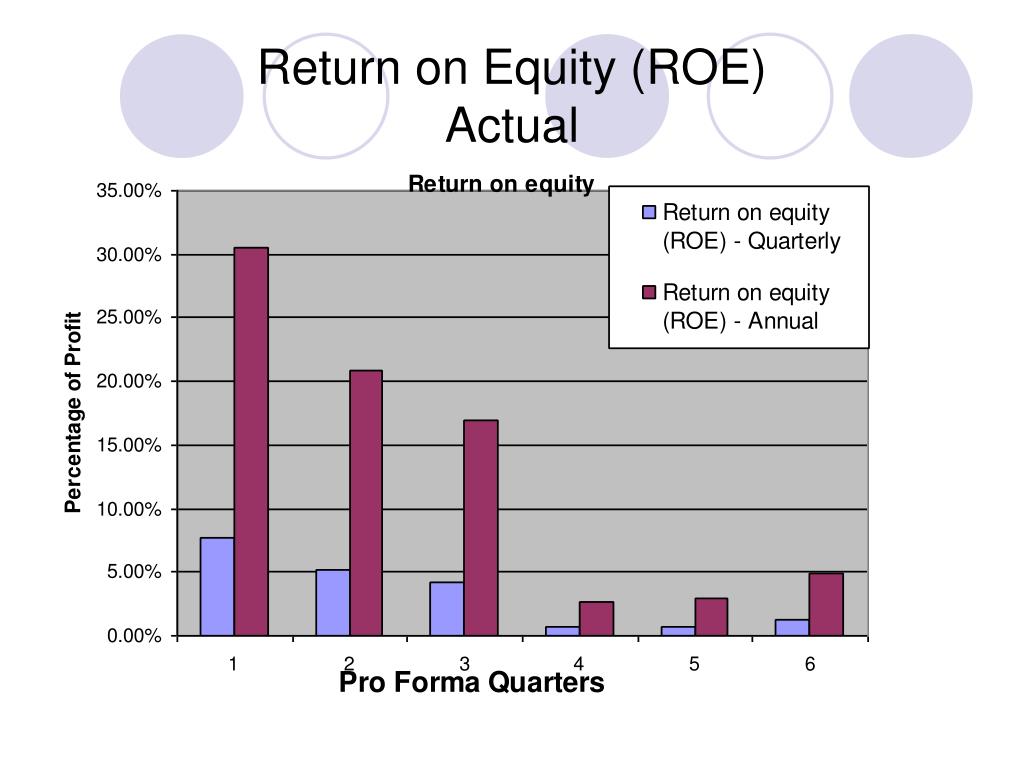 Return on Equity (ROE) Actual

Return on equity

Return on equity (ROE) - Quarterly

Return on equity (ROE) - Annual

Percentage of Profit

35.00%
30.00%
25.00%
20.00%
15.00%
10.00%
5.00%
0.00%

1
2
3
4
5
6

Pro Forma Quarters